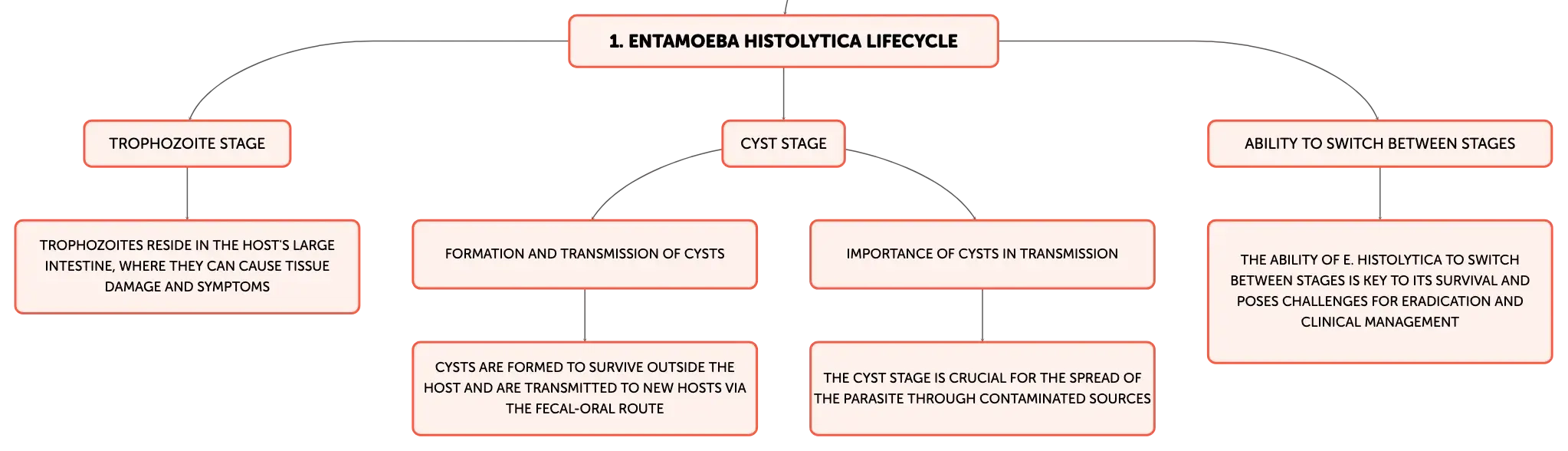 1. ENTAMOEBA HISTOLYTICA LIFECYCLE

TROPHOZOITE STAGE

TROPHOZOITES RESIDE IN THE HOST'S LARGE INTESTINE, WHERE THEY CAN CAUSE TISSUE DAMAGE AND SYMPTOMS

CYST STAGE

FORMATION AND TRANSMISSION OF CYSTS

CYSTS ARE FORMED TO SURVIVE OUTSIDE THE HOST AND ARE TRANSMITTED TO NEW HOSTS VIA THE FECAL-ORAL ROUTE

IMPORTANCE OF CYSTS IN TRANSMISSION

THE CYST STAGE IS CRUCIAL FOR THE SPREAD OF THE PARASITE THROUGH CONTAMINATED SOURCES

ABILITY TO SWITCH BETWEEN STAGES

THE ABILITY OF E. HISTOLYTICA TO SWITCH BETWEEN STAGES IS KEY TO ITS SURVIVAL AND POSES CHALLENGES FOR ERADICATION AND CLINICAL MANAGEMENT